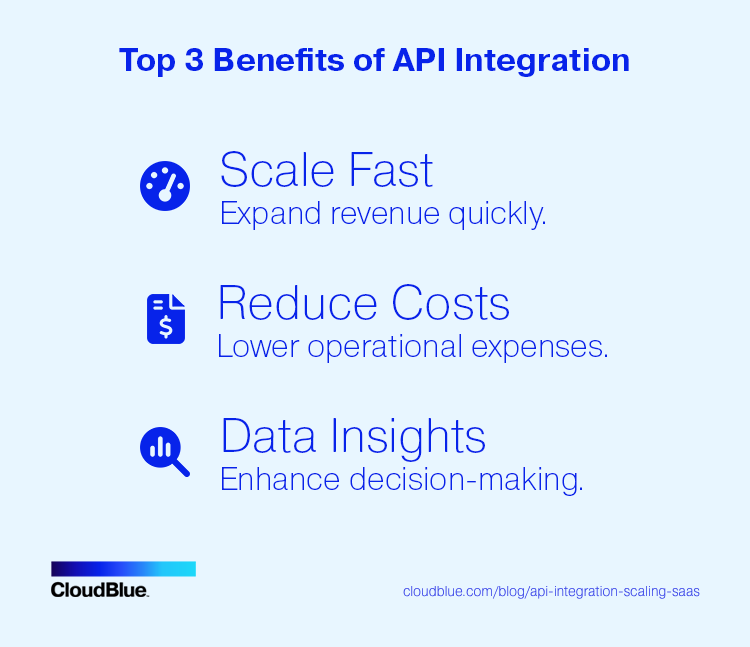 Top 3 Benefits of API Integration

Scale Fast
Expand revenue quickly.

Reduce Costs
Lower operational expenses.

Data Insights
Enhance decision-making.

CloudBlue.

cloudblue.com/blog/api-integration-scaling-saas